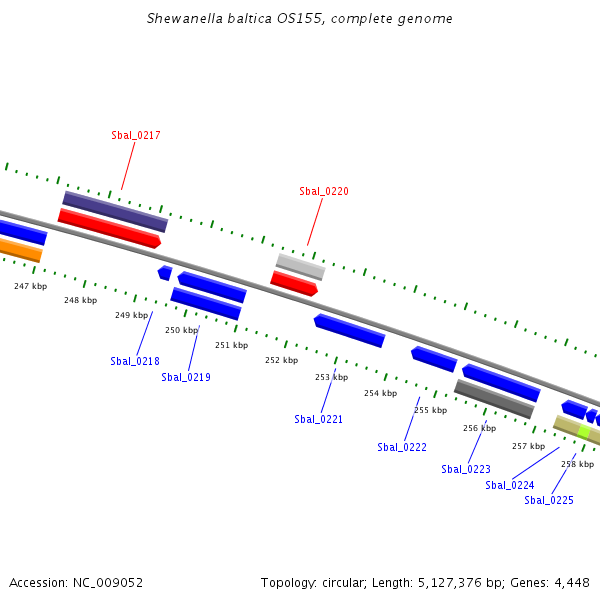 Shewanella baltica OS155, complete genome

Sbal_0217

Sbal_0220

247 kbp
248 kbp
249 kbp
250 kbp
251 kbp
252 kbp
253 kbp
254 kbp
255 kbp
256 kbp
257 kbp
258 kbp

Sbal_0218
Sbal_0219
Sbal_0221
Sbal_0222
Sbal_0223
Sbal_0224
Sbal_0225

Accession: NC_009052

Topology: circular; Length: 5,127,376 bp; Genes: 4,448